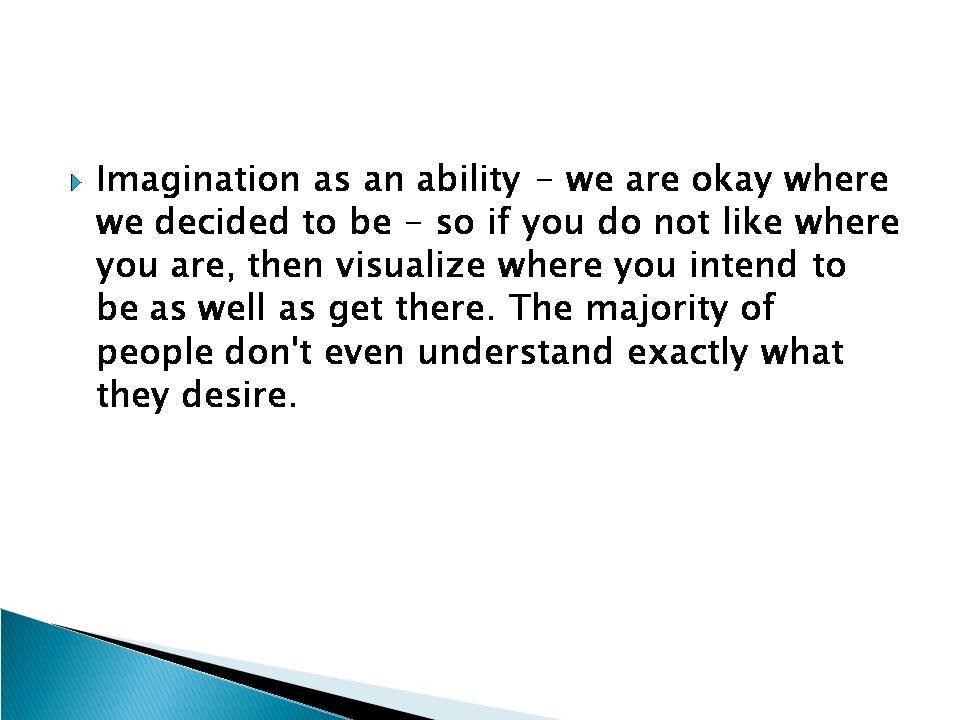 Imagination as an ability – we are okay where we decided to be – so if you do not like where you are, then visualize where you intend to be as well as get there. The majority of people don't even understand exactly what they desire.